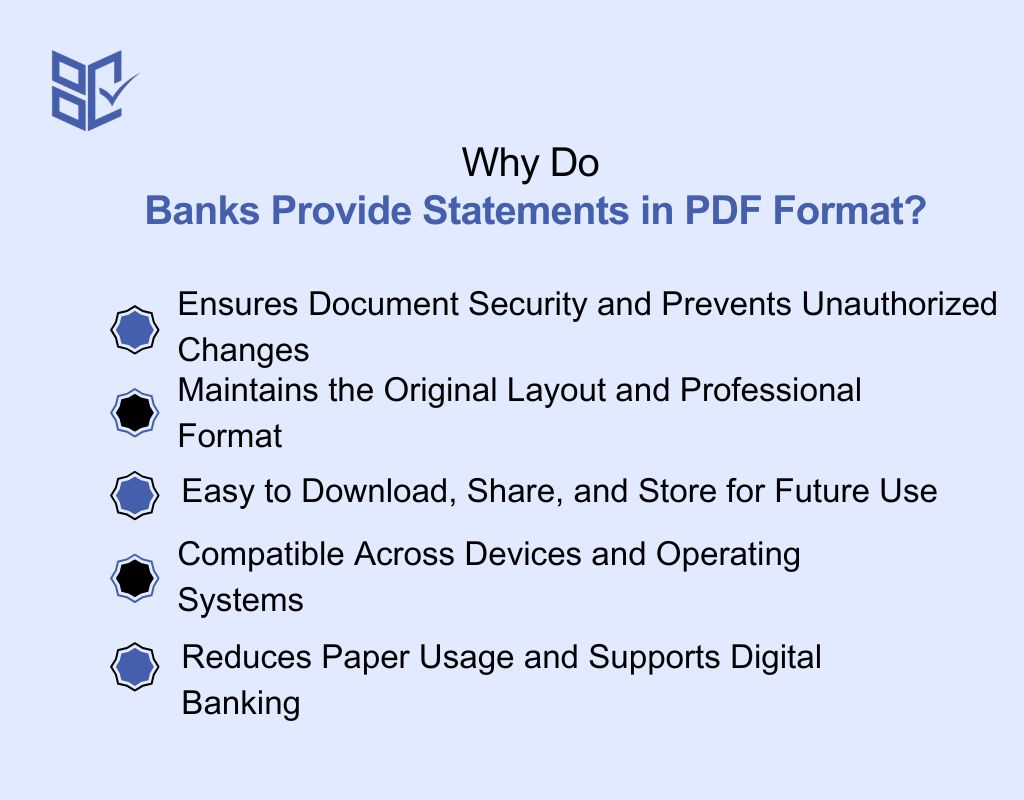 Why Do
Banks Provide Statements in PDF Format?

Ensures Document Security and Prevents Unauthorized Changes

Maintains the Original Layout and Professional Format

Easy to Download, Share, and Store for Future Use

Compatible Across Devices and Operating Systems

Reduces Paper Usage and Supports Digital Banking